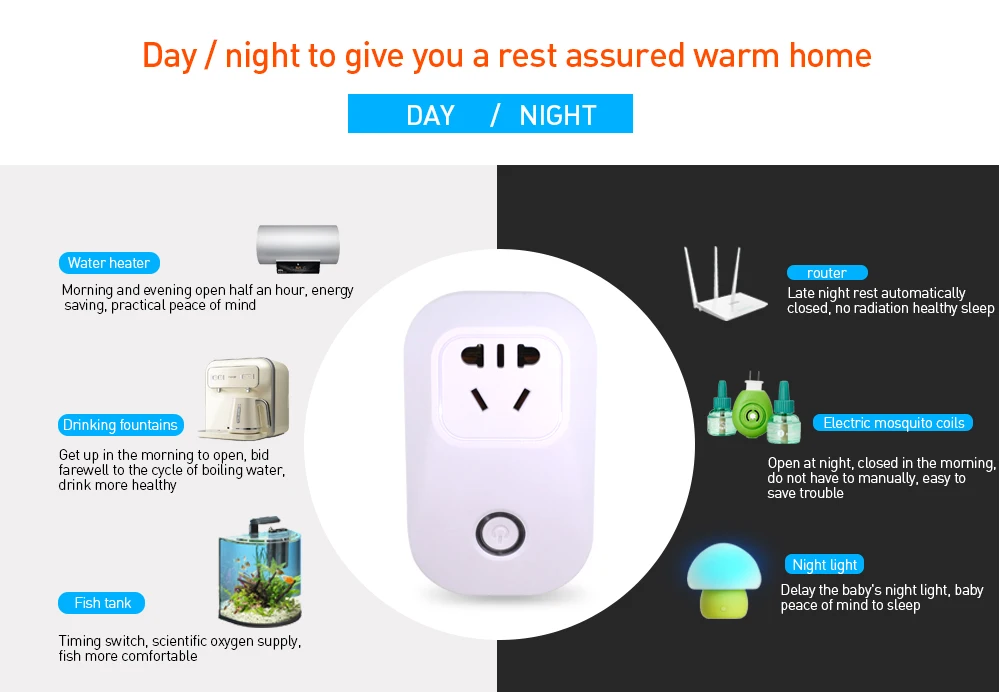 Day / night to give you a rest assured warm home

DAY / NIGHT

Water heater

Morning and evening open half an hour, energy saving, practical peace of mind

Drinking fountains

Get up in the morning to open, bid farewell to the cycle of boiling water, drink more healthy

Fish tank

Timing switch, scientific oxygen supply, fish more comfortable

router

Late night rest automatically closed, no radiation healthy sleep

Electric mosquito coils

Open at night, closed in the morning, do not have to manually, easy to save trouble

Night light

Delay the baby's night light, baby peace of mind to sleep